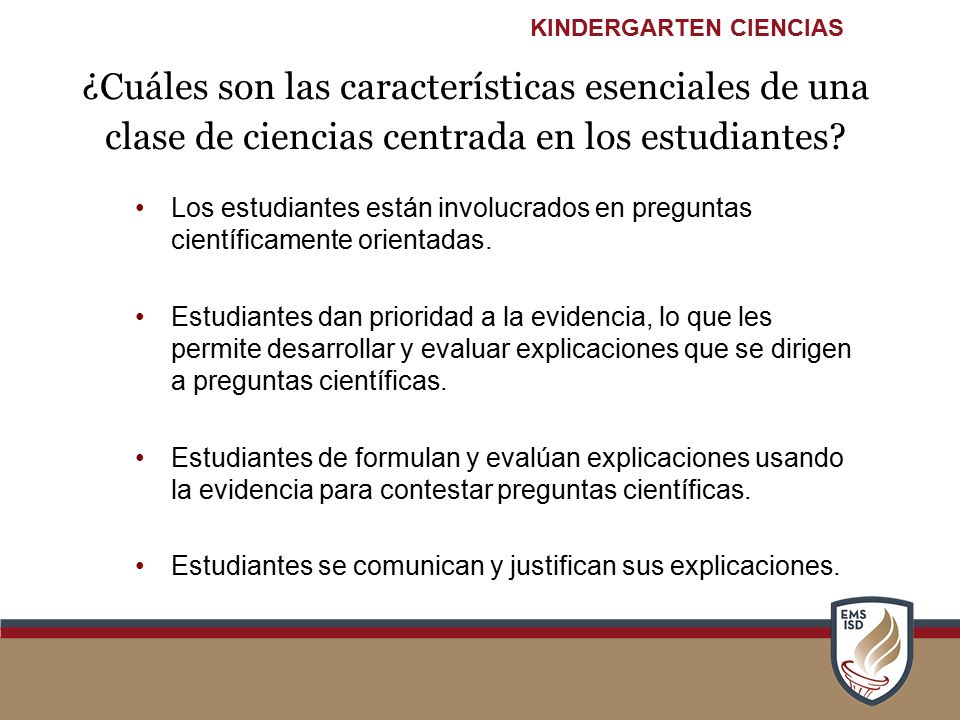 KINDERGARTEN CIENCIAS

¿Cuáles son las características esenciales de una clase de ciencias centrada en los estudiantes?

• Los estudiantes están involucrados en preguntas científicamente orientadas.

• Estudiantes dan prioridad a la evidencia, lo que les permite desarrollar y evaluar explicaciones que se dirigen a preguntas científicas.

• Estudiantes de formulan y evalúan explicaciones usando la evidencia para contestar preguntas científicas.

• Estudiantes se comunican y justifican sus explicaciones.

EMS ISD